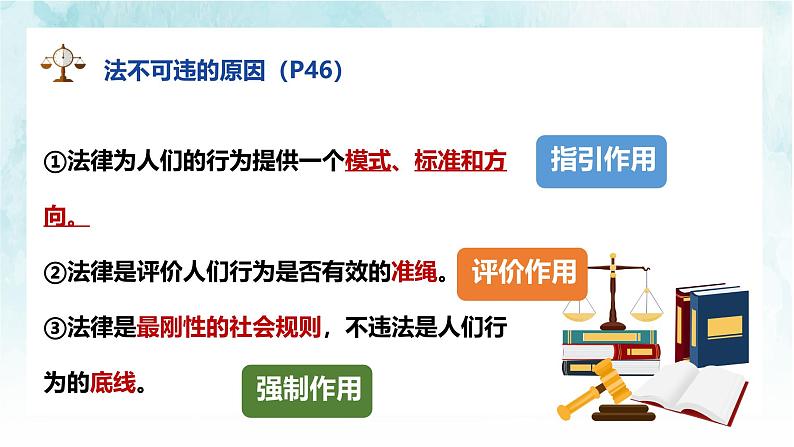 法不可违的原因（P46）

①法律为人们的行为提供一个模式、标准和方向。

指引作用

②法律是评价人们行为是否有效的准绳。

评价作用

③法律是最刚性的社会规则，不违法是人们行为的底线。

强制作用